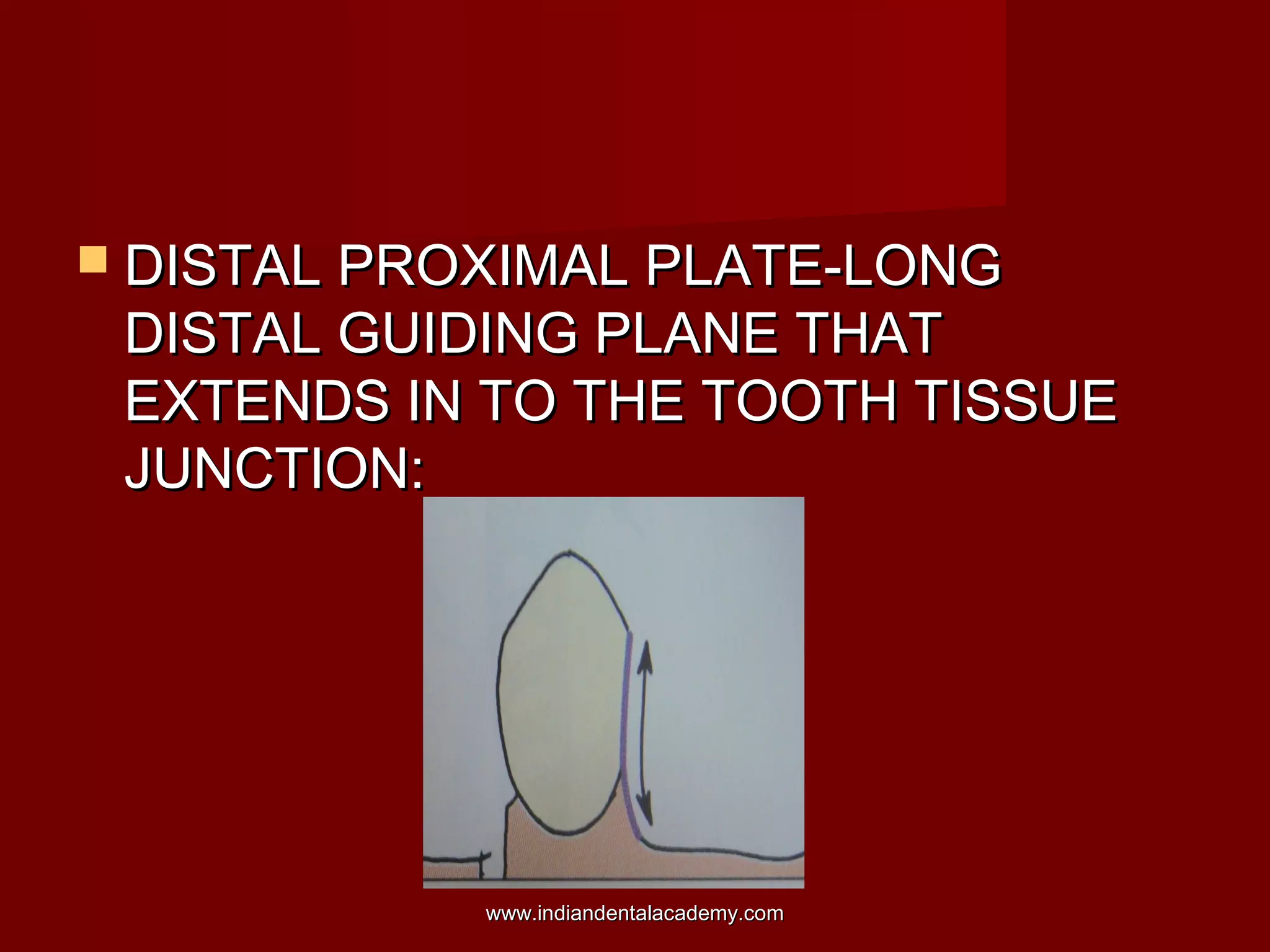 DISTAL PROXIMAL PLATE-LONG DISTAL GUIDING PLANE THAT EXTENDS IN TO THE TOOTH TISSUE JUNCTION:

www.indiandentalacademy.com